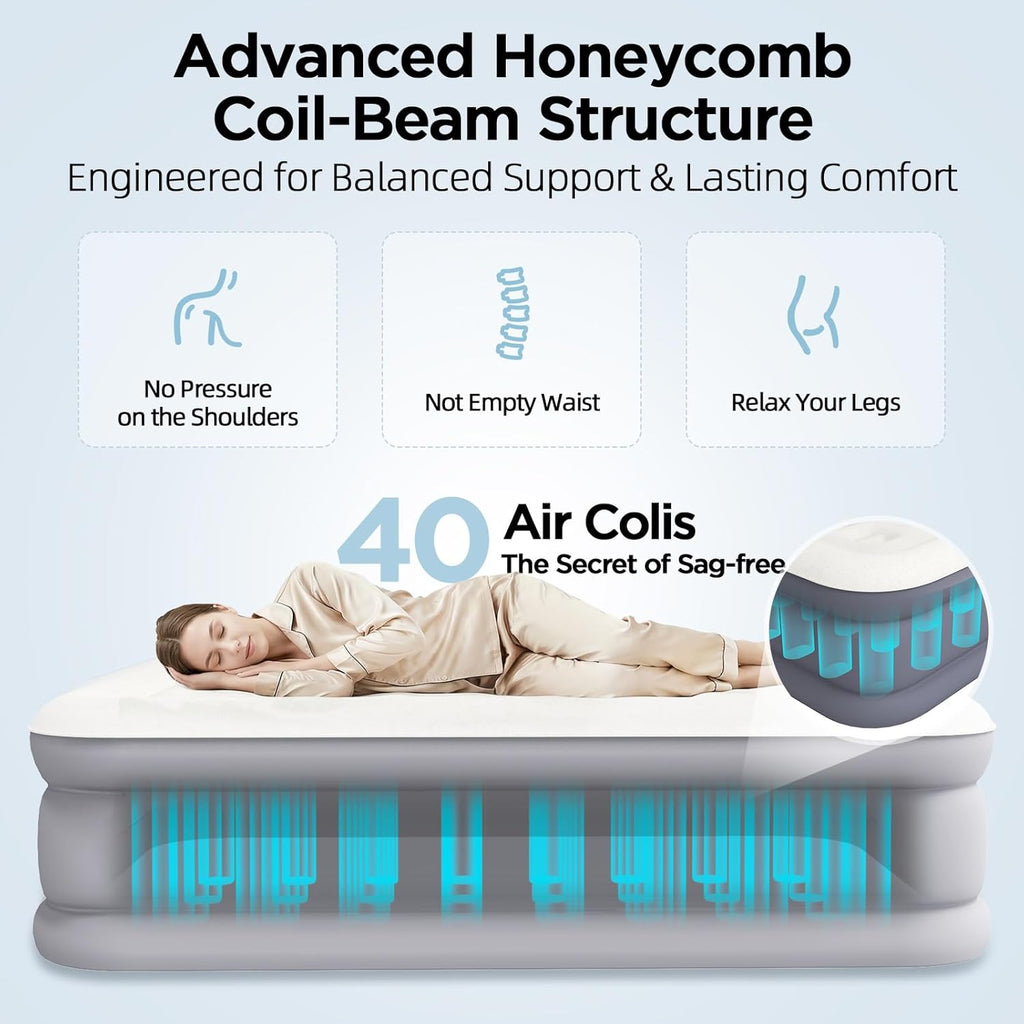 Advanced Honeycomb Coil-Beam Structure

Engineered for Balanced Support & Lasting Comfort

No Pressure on the Shoulders

Not Empty Waist

Relax Your Legs

40 Air Colis

The Secret of Sag-free